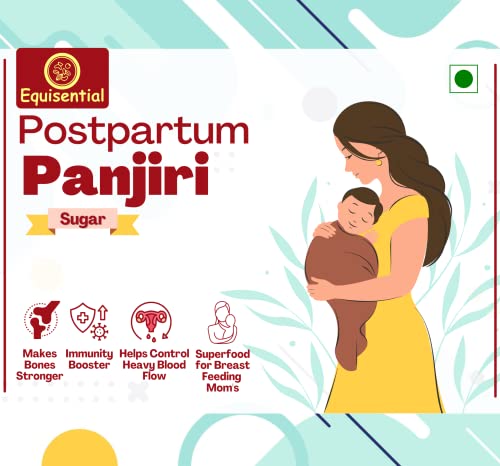 Equisential

Postpartum
Panjiri

Sugar

Makes Bones Stronger

Immunity Booster

Helps Control Heavy Blood Flow

Superfood for Breast Feeding Mom's